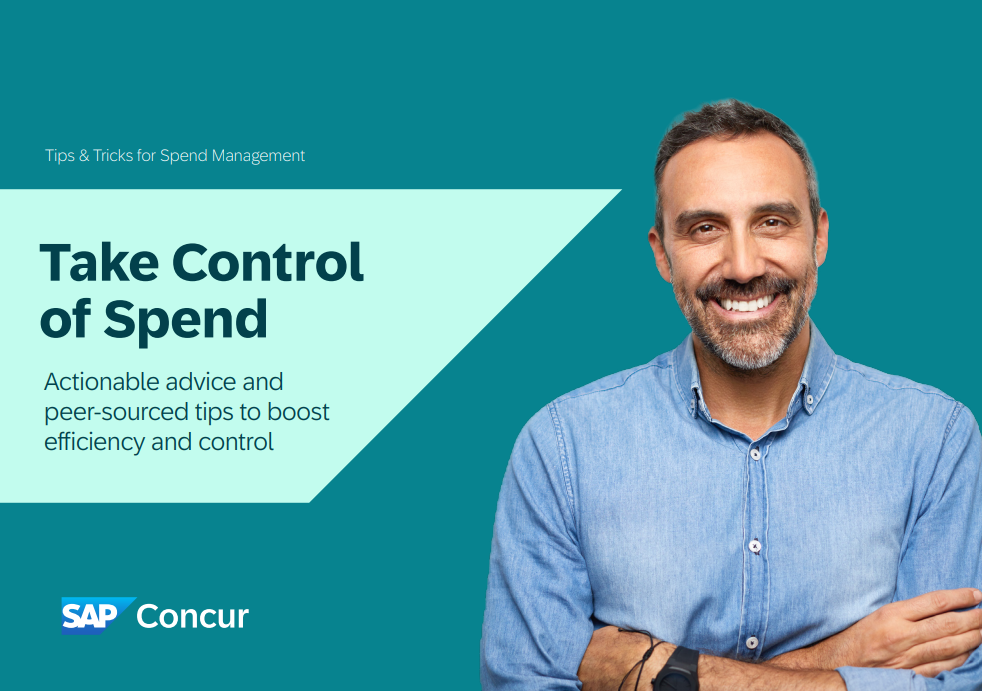 Tips & Tricks for Spend Management

Take Control of Spend

Actionable advice and peer-sourced tips to boost efficiency and control

SAP Concur